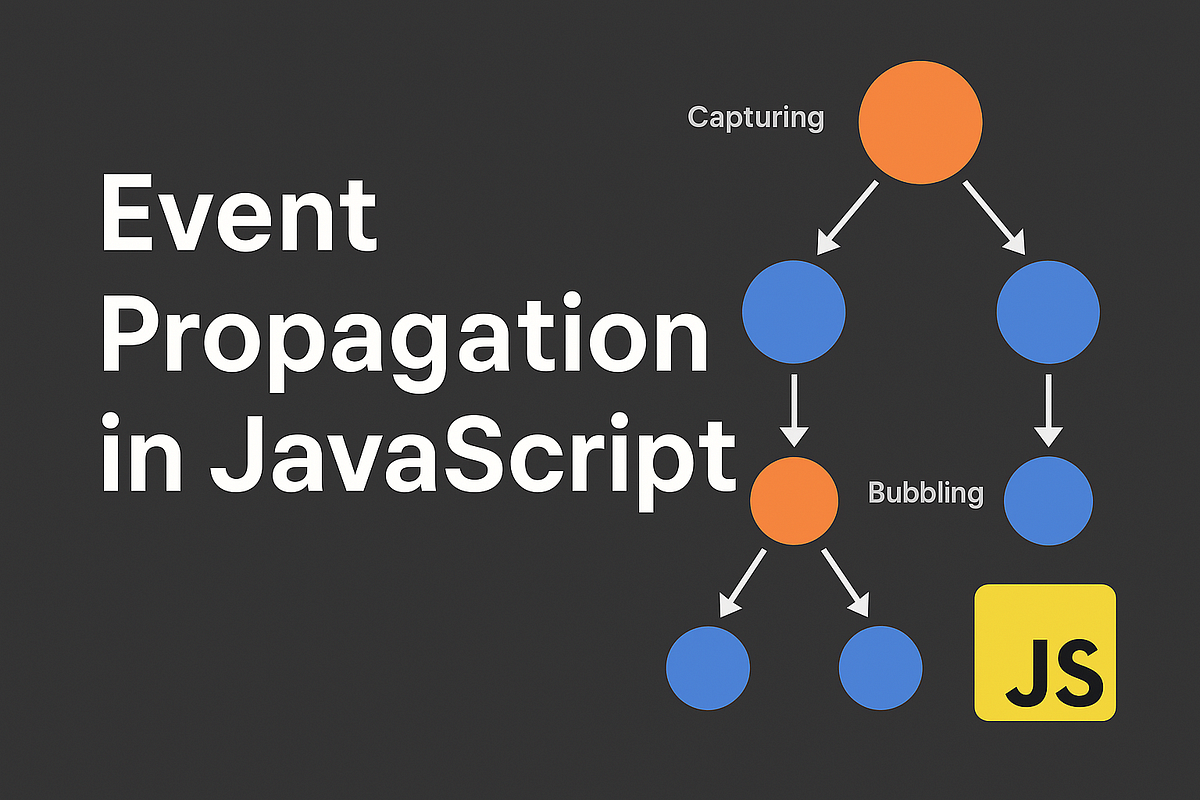 Event Propagation in JavaScript

Capturing

Bubbling

JS